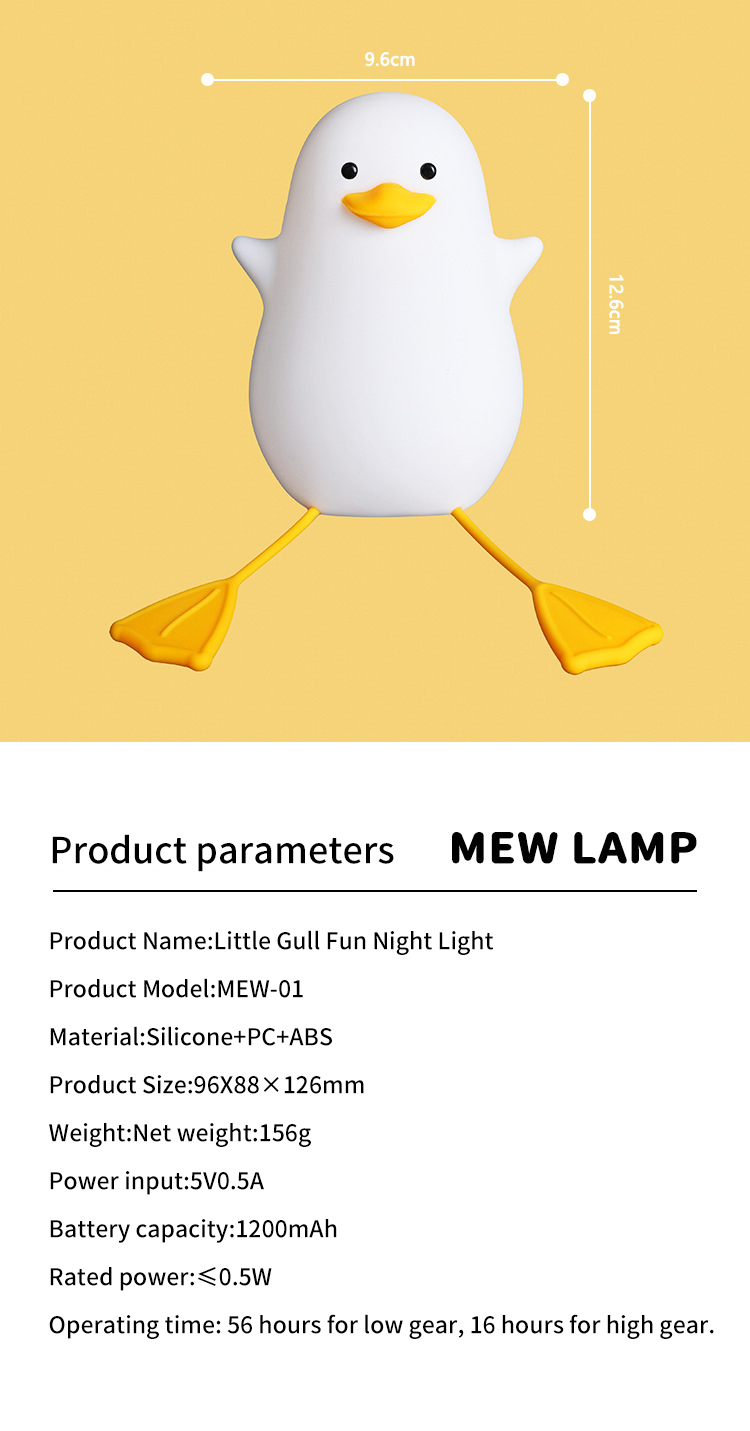 9.6cm

12.6cm

Product parameters MEW LAMP

Product Name:Little Gull Fun Night Light

Product Model:MEW-01

Material:Silicone+PC+ABS

Product Size:96X88×126mm

Weight:Net weight:156g

Power input:5V0.5A

Battery capacity:1200mAh

Rated power:≤0.5W

Operating time: 56 hours for low gear, 16 hours for high gear.